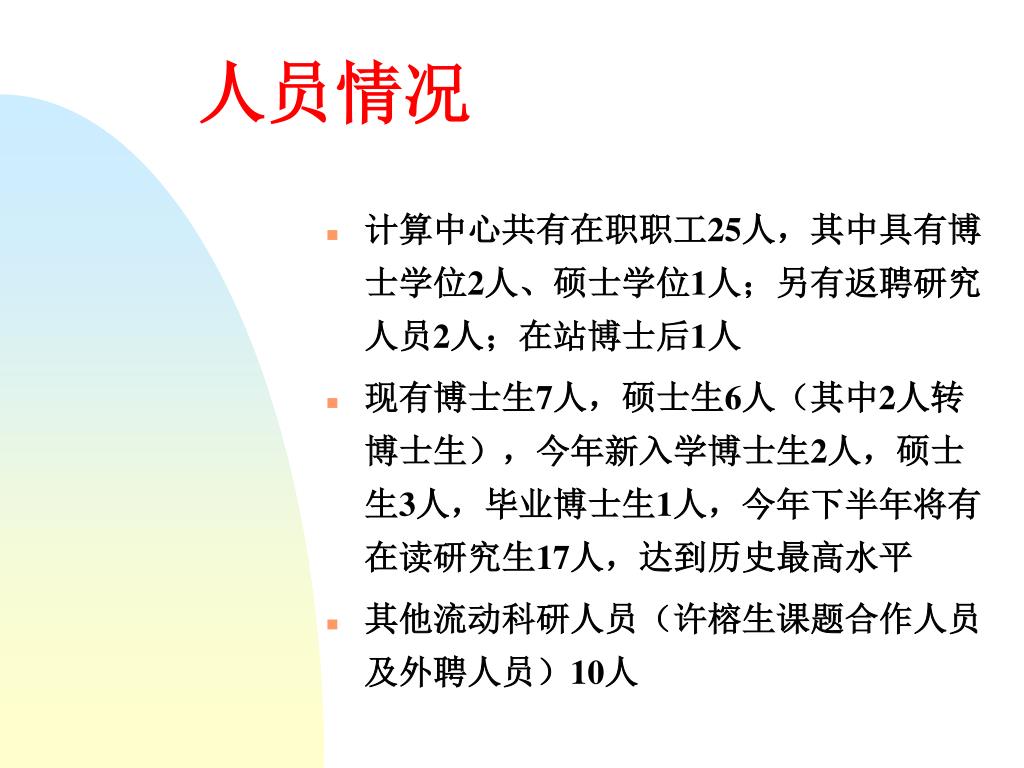 人员情况

计算中心共有在职职工25人，其中具有博士学位2人、硕士学位1人；另有返聘研究人员2人；在站博士后1人

现有博士生7人，硕士生6人（其中2人转博士生），今年新入学博士生2人，硕士生3人，毕业博士生1人，今年下半年将有在读研究生17人，达到历史最高水平

其他流动科研人员（许榕生课题合作人员及外聘人员）10人